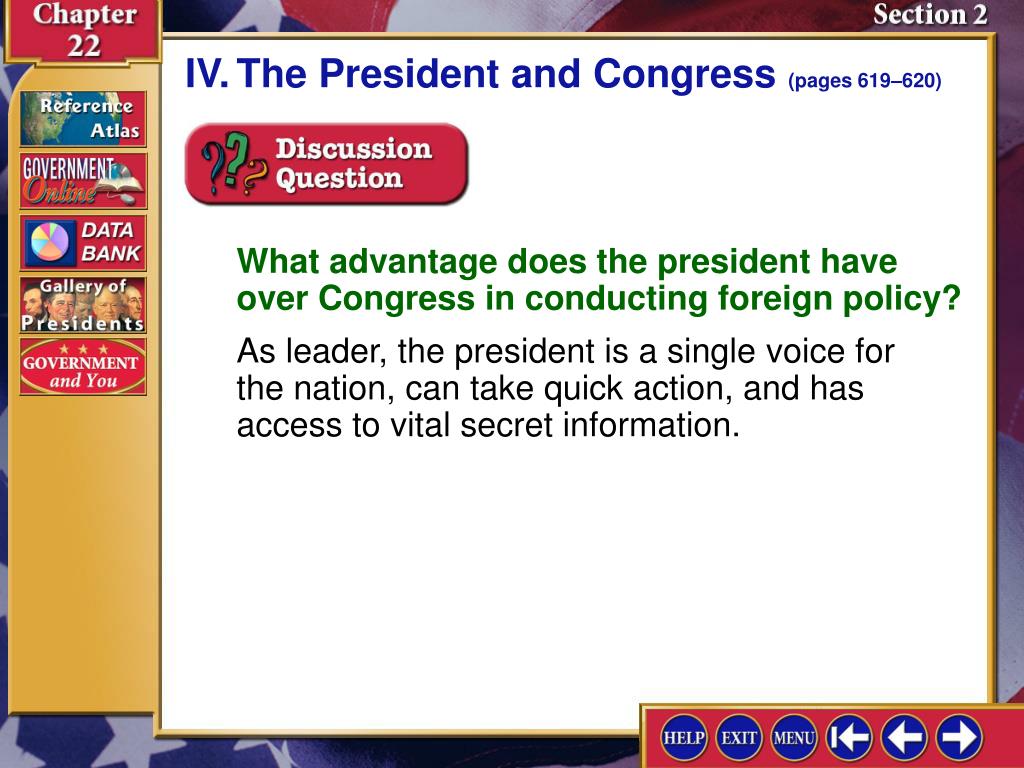 Chapter 22

Section 2

Reference Atlas

GOVERNMENT Online

DATA BANK

Gallery of Presidents

GOVERNMENT and You

IV. The President and Congress (pages 619–620)

Discussion Question

What advantage does the president have over Congress in conducting foreign policy?

As leader, the president is a single voice for the nation, can take quick action, and has access to vital secret information.

HELP EXIT MENU